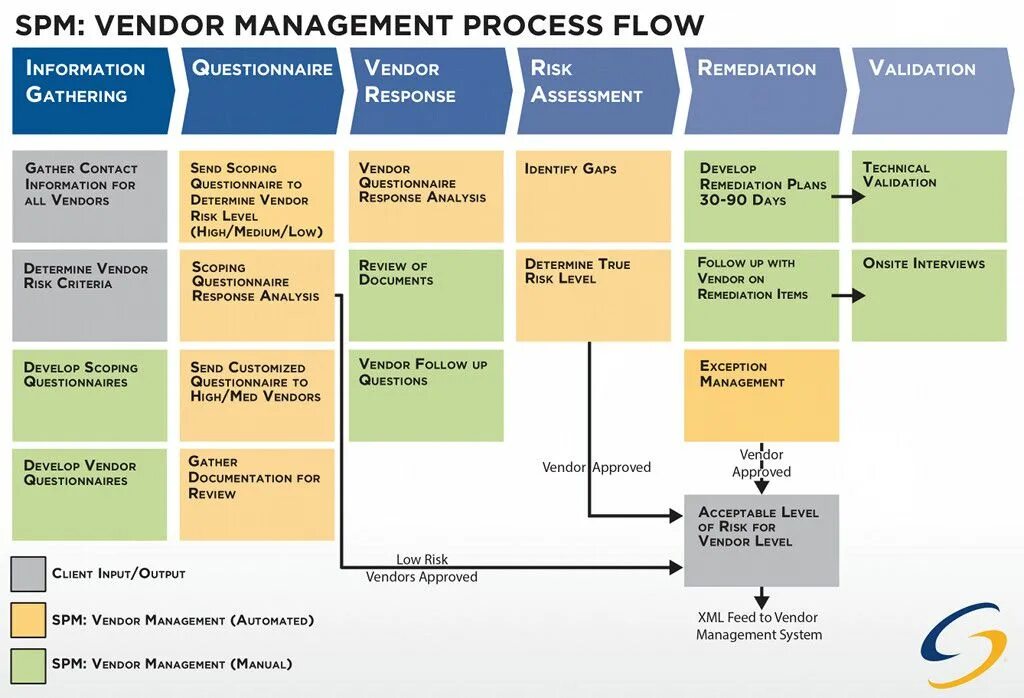 SPM: VENDOR MANAGEMENT PROCESS FLOW

INFORMATION GATHERING

QUESTIONNAIRE

VENDOR RESPONSE

RISK ASSESSMENT

REMEDIATION

VALIDATION

GATHER CONTACT INFORMATION FOR ALL VENDORS

DETERMINE VENDOR RISK CRITERIA

DEVELOP SCOPING QUESTIONNAIRES

DEVELOP VENDOR QUESTIONNAIRES

SEND SCOPING QUESTIONNAIRE TO DETERMINE VENDOR RISK LEVEL (HIGH/MEDIUM/LOW)

SCOPING QUESTIONNAIRE RESPONSE ANALYSIS

SEND CUSTOMIZED QUESTIONNAIRE TO HIGH/MED VENDORS

GATHER DOCUMENTATION FOR REVIEW

VENDOR QUESTIONNAIRE RESPONSE ANALYSIS

REVIEW OF DOCUMENTS

VENDOR FOLLOW UP QUESTIONS

IDENTIFY GAPS

DETERMINE TRUE RISK LEVEL

DEVELOP REMEDIATION PLANS 30-90 DAYS

FOLLOW UP WITH VENDOR ON REMEDIATION ITEMS

EXCEPTION MANAGEMENT

TECHNICAL VALIDATION

ONSITE INTERVIEWS

Vendor Approved

Vendor Approved

ACCEPTABLE LEVEL OF RISK FOR VENDOR LEVEL

Low Risk Vendors Approved

XML Feed to Vendor Management System

CLIENT INPUT/OUTPUT

SPM: VENDOR MANAGEMENT (AUTOMATED)

SPM: VENDOR MANAGEMENT (MANUAL)